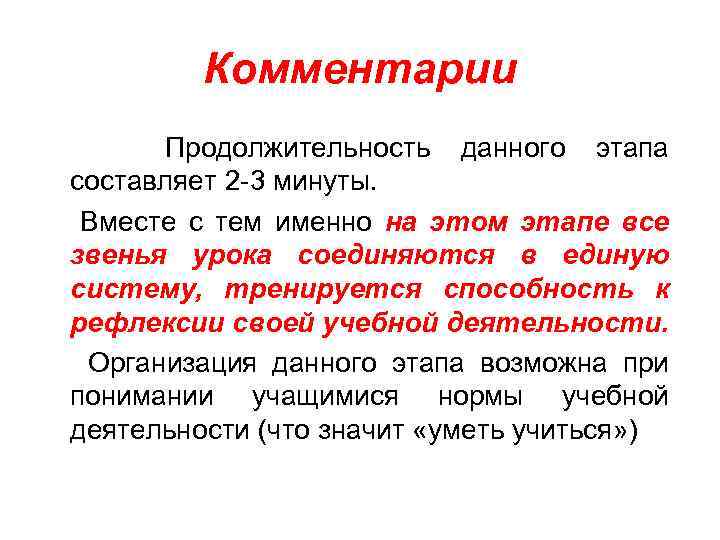 Комментарии

Продолжительность данного этапа составляет 2-3 минуты.

Вместе с тем именно на этом этапе все звенья урока соединяются в единую систему, тренируется способность к рефлексии своей учебной деятельности.

Организация данного этапа возможна при понимании учащимися нормы учебной деятельности (что значит «уметь учиться»)